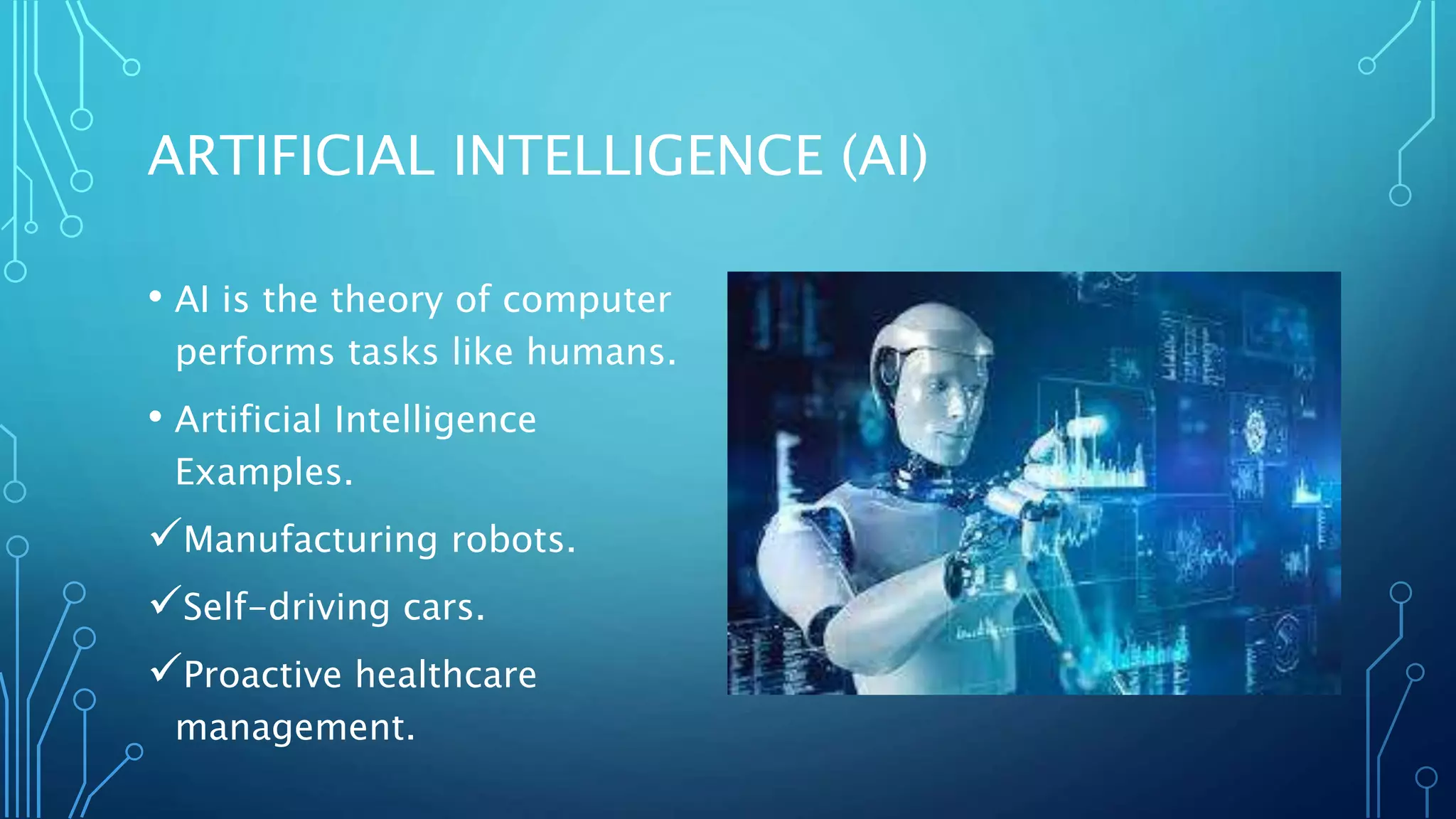 ARTIFICIAL INTELLIGENCE (AI)

• AI is the theory of computer performs tasks like humans.

• Artificial Intelligence Examples.

✓Manufacturing robots.

✓Self-driving cars.

✓Proactive healthcare management.